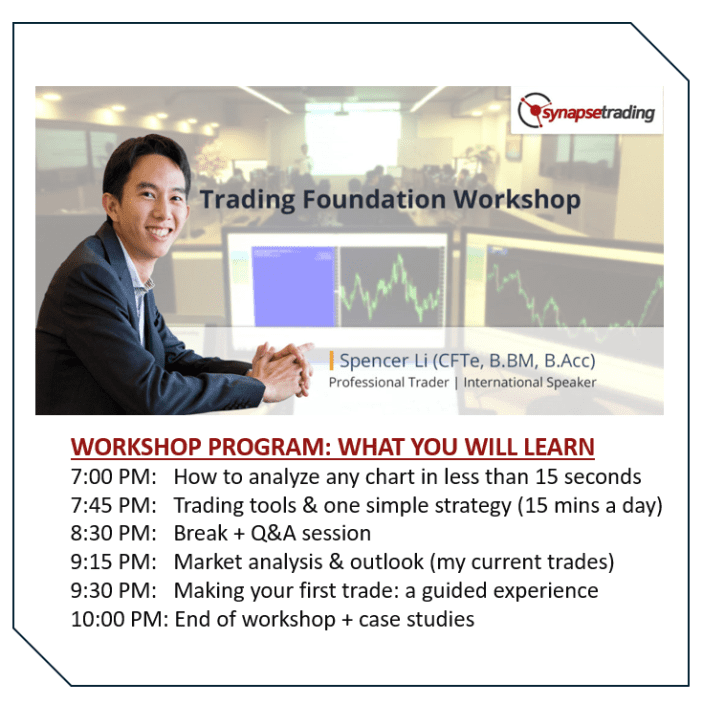 synapsetrading

Trading Foundation Workshop

Spencer Li (CFTe, B.BM, B.Acc)
Professional Trader | International Speaker

WORKSHOP PROGRAM: WHAT YOU WILL LEARN
7:00 PM: How to analyze any chart in less than 15 seconds
7:45 PM: Trading tools & one simple strategy (15 mins a day)
8:30 PM: Break + Q&A session
9:15 PM: Market analysis & outlook (my current trades)
9:30 PM: Making your first trade: a guided experience
10:00 PM: End of workshop + case studies